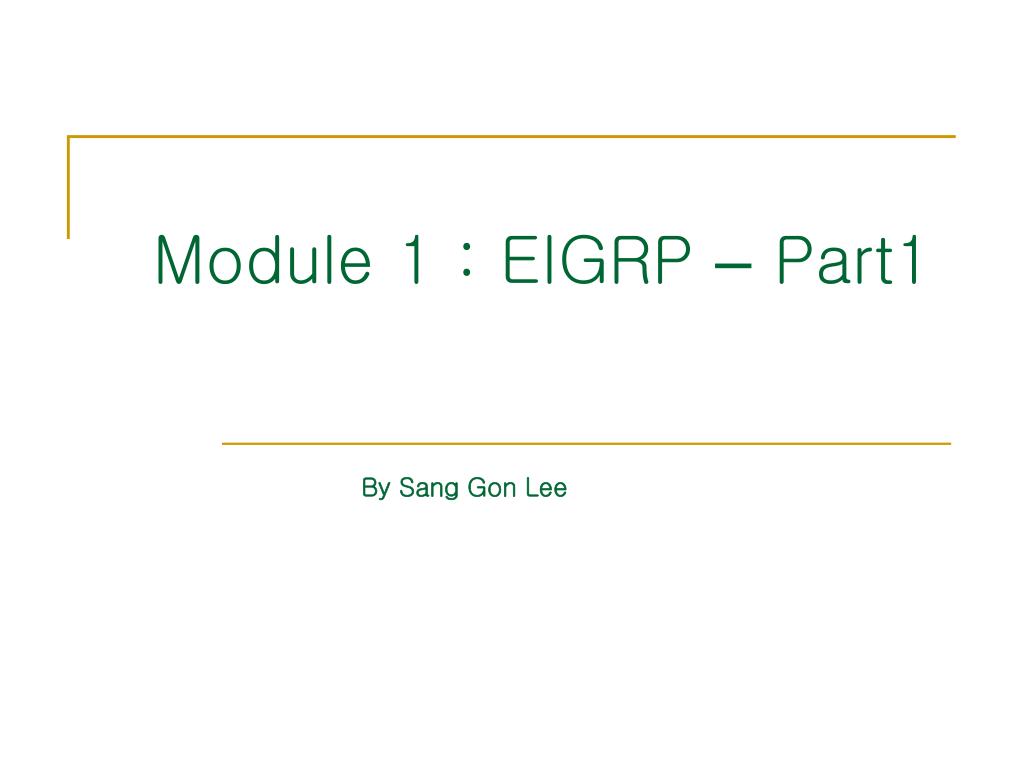 Module 1 : EIGRP – Part1

By Sang Gon Lee